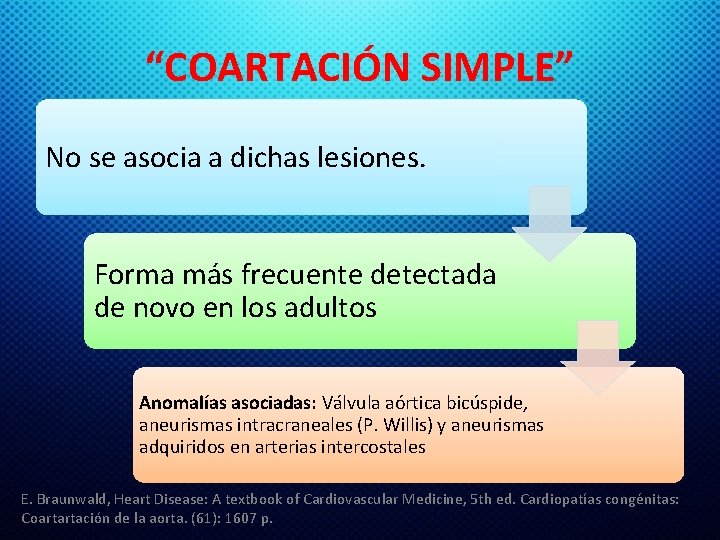 “COARTACIÓN SIMPLE”

No se asocia a dichas lesiones.

Forma más frecuente detectada de novo en los adultos

Anomalías asociadas: Válvula aórtica bicúspide, aneurismas intracraneales (P. Willis) y aneurismas adquiridos en arterias intercostales

E. Braunwald, Heart Disease: A textbook of Cardiovascular Medicine, 5th ed. Cardiopatías congénitas: Coartartación de la aorta. (61): 1607 p.